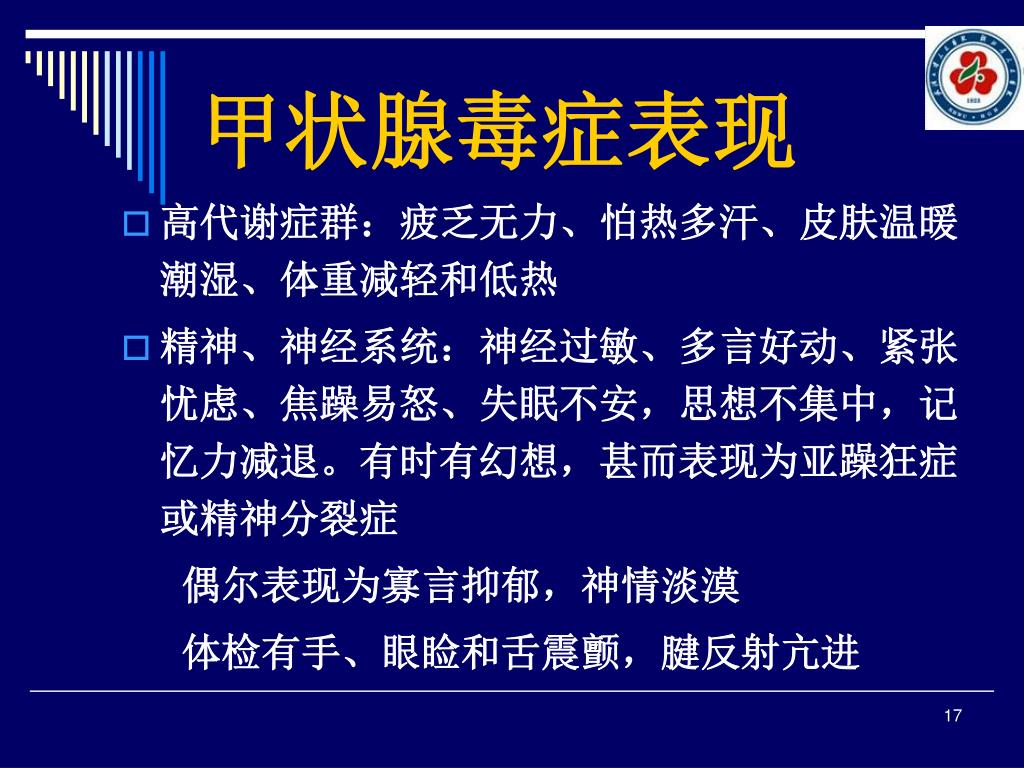 甲状腺毒症表现

高代谢症群：疲乏无力、怕热多汗、皮肤温暖潮湿、体重减轻和低热

精神、神经系统：神经过敏、多言好动、紧张忧虑、焦躁易怒、失眠不安，思想不集中，记忆力减退。有时有幻想，甚而表现为亚躁狂症或精神分裂症

偶尔表现为寡言抑郁，神情淡漠

体检有手、眼睑和舌震颤，腱反射亢进

17